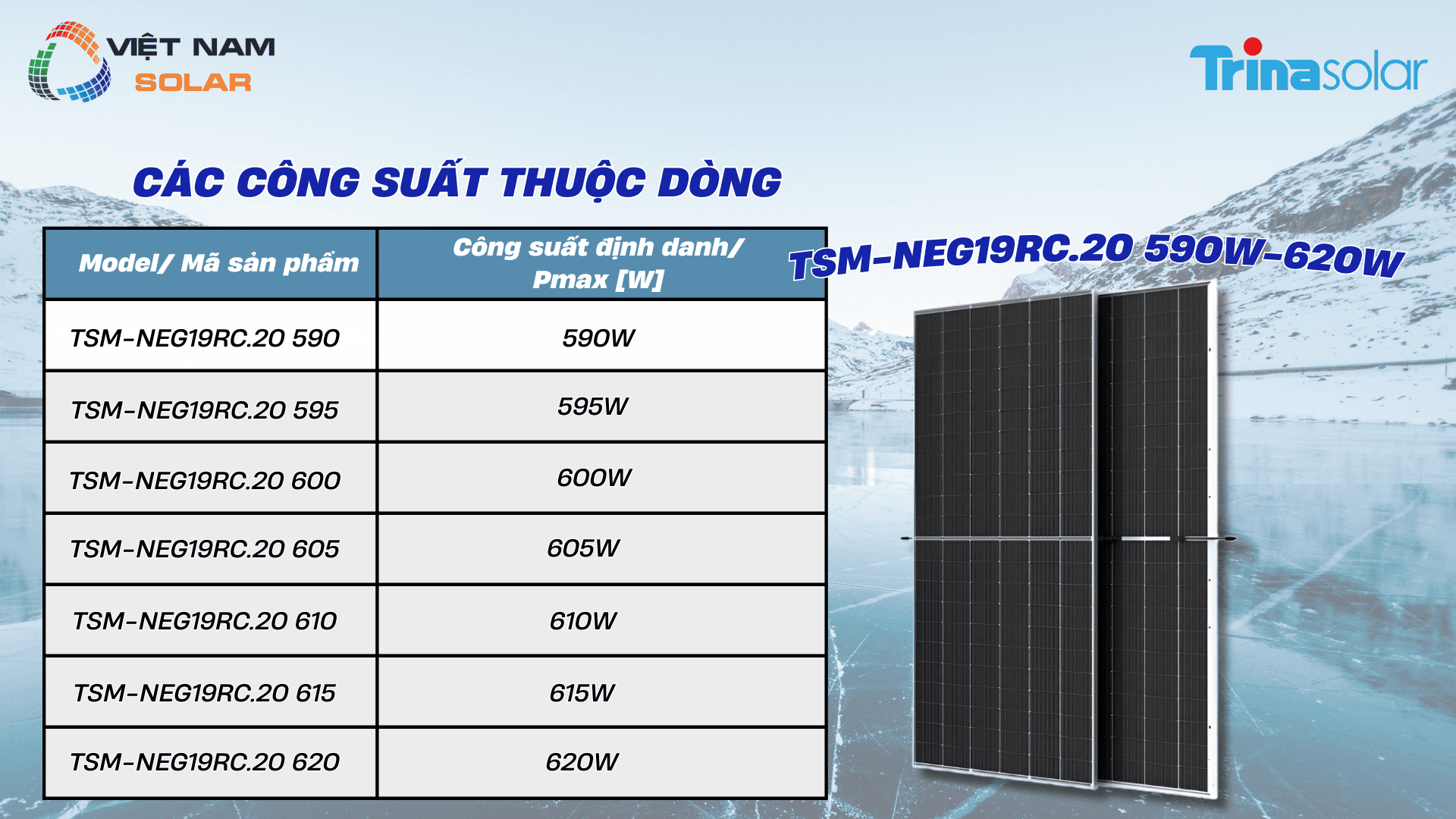 VIỆT NAM SOLAR

Trinasolar

CÁC CÔNG SUẤT THUỘC DÒNG

TSM-NEG19RC.20 590W-620W

| Model/ Mã sản phẩm | Công suất định danh/ Pmax [W] |
|---|---|
| TSM-NEG19RC.20 590 | 590W |
| TSM-NEG19RC.20 595 | 595W |
| TSM-NEG19RC.20 600 | 600W |
| TSM-NEG19RC.20 605 | 605W |
| TSM-NEG19RC.20 610 | 610W |
| TSM-NEG19RC.20 615 | 615W |
| TSM-NEG19RC.20 620 | 620W |